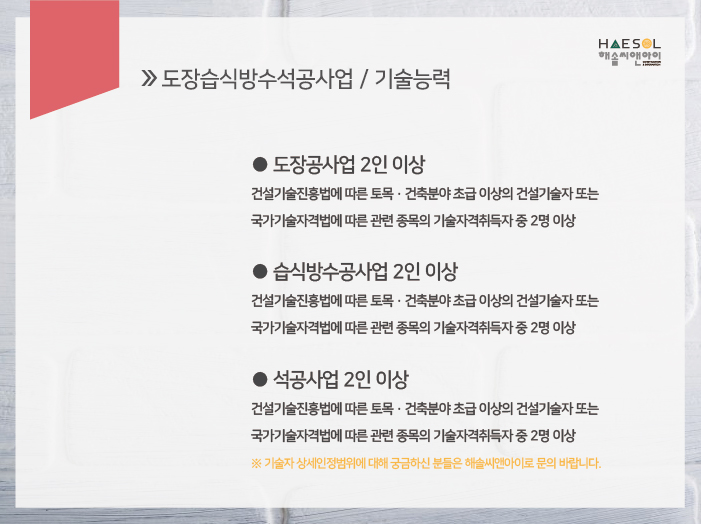 HAESOL
해솔씨앤아이

» 도장습식방수석공사업 / 기술능력

● 도장공사업 2인 이상
건설기술진흥법에 따른 토목 · 건축분야 초급 이상의 건설기술자 또는 국가기술자격법에 따른 관련 종목의 기술자격취득자 중 2명 이상

● 습식방수공사업 2인 이상
건설기술진흥법에 따른 토목 · 건축분야 초급 이상의 건설기술자 또는 국가기술자격법에 따른 관련 종목의 기술자격취득자 중 2명 이상

● 석공사업 2인 이상
건설기술진흥법에 따른 토목 · 건축분야 초급 이상의 건설기술자 또는 국가기술자격법에 따른 관련 종목의 기술자격취득자 중 2명 이상

※ 기술자 상세인정범위에 대해 궁금하신 분들은 해솔씨앤아이로 문의 바랍니다.